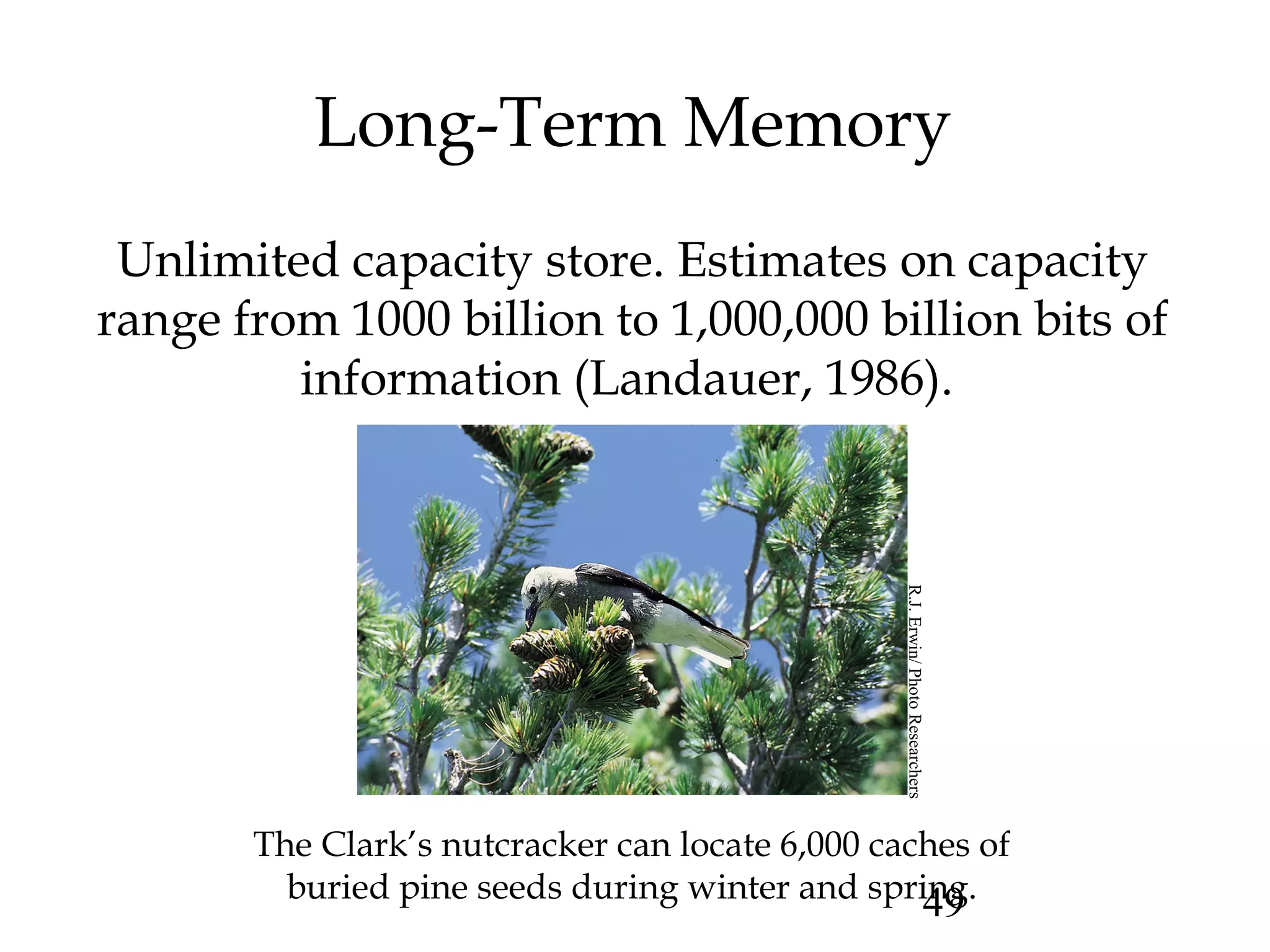 Long-Term Memory

Unlimited capacity store. Estimates on capacity range from 1000 billion to 1,000,000 billion bits of information (Landauer, 1986).

R.J. Erwin/ Photo Researchers

The Clark's nutcracker can locate 6,000 caches of buried pine seeds during winter and spring.

49